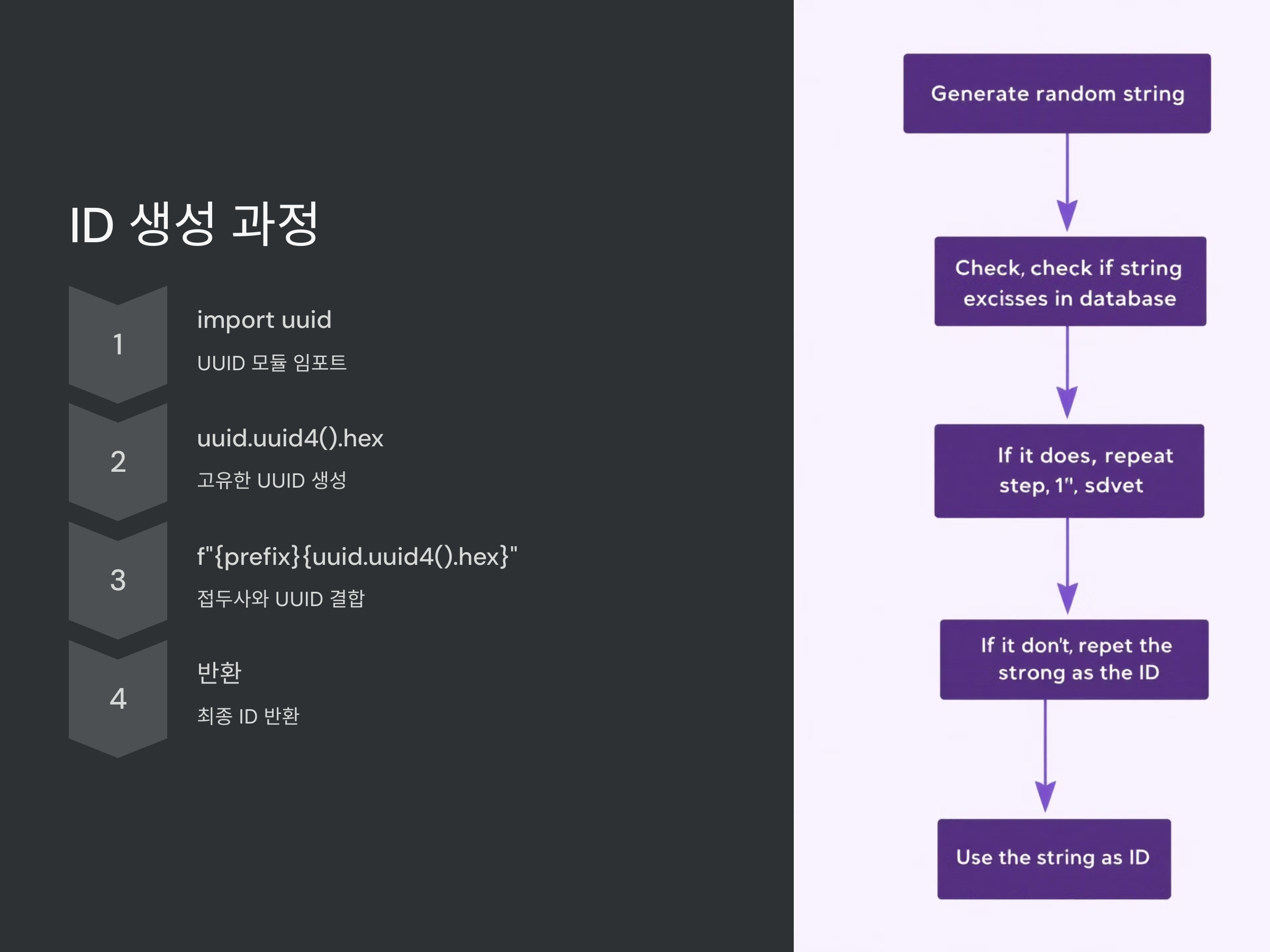 ID 생성 과정

1

import uuid

UUID 모듈 임포트

2

uuid.uuid4().hex

고유한 UUID 생성

3

f"{prefix}{uuid.uuid4().hex}"

접두사와 UUID 결합

4

반환

최종 ID 반환

Generate random string

Check, check if string excisses in database

If it does, repeat step, 1", sdvet

If it don't, repet the strong as the ID

Use the string as ID